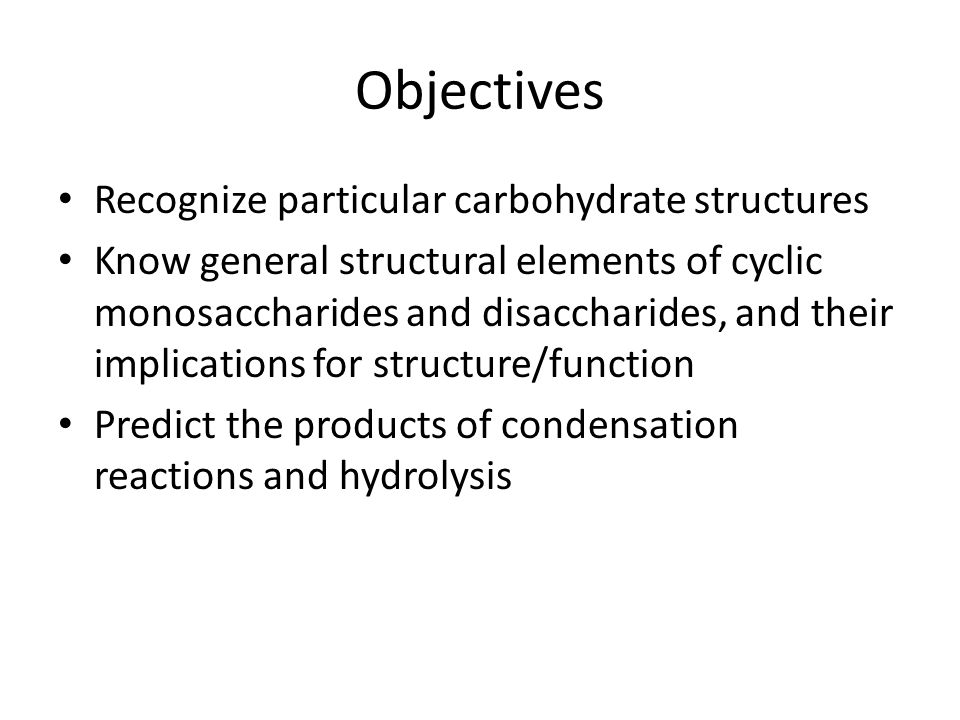 Objectives

• Recognize particular carbohydrate structures
• Know general structural elements of cyclic monosaccharides and disaccharides, and their implications for structure/function
• Predict the products of condensation reactions and hydrolysis